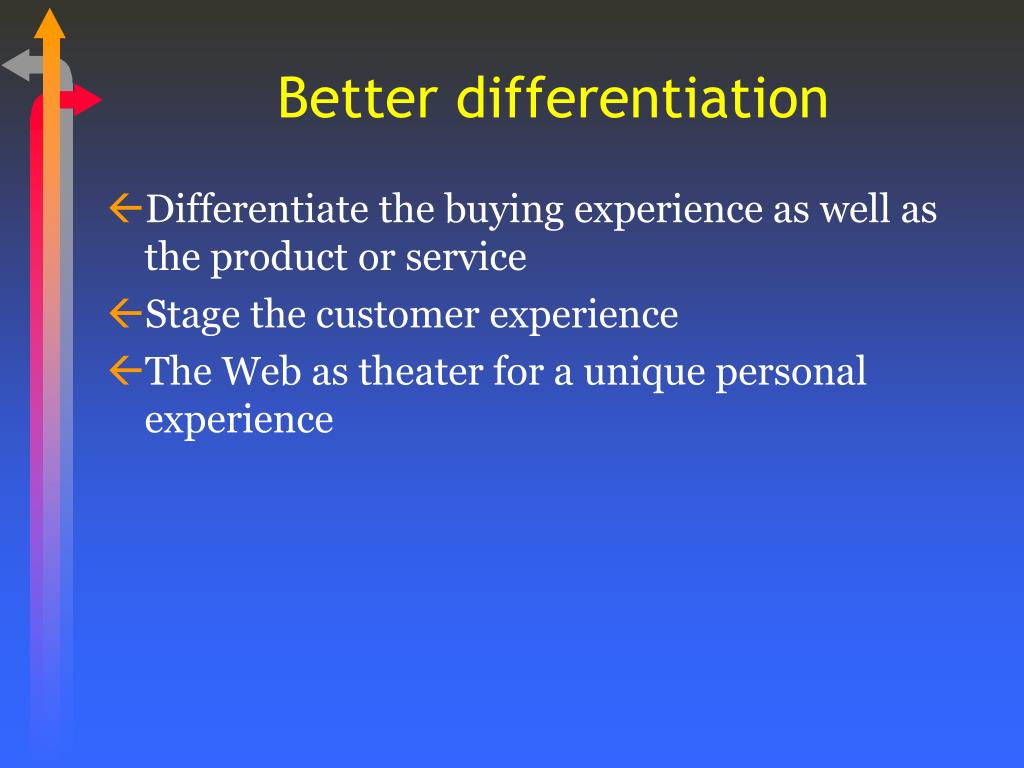 Better differentiation

Differentiate the buying experience as well as the product or service

Stage the customer experience

The Web as theater for a unique personal experience